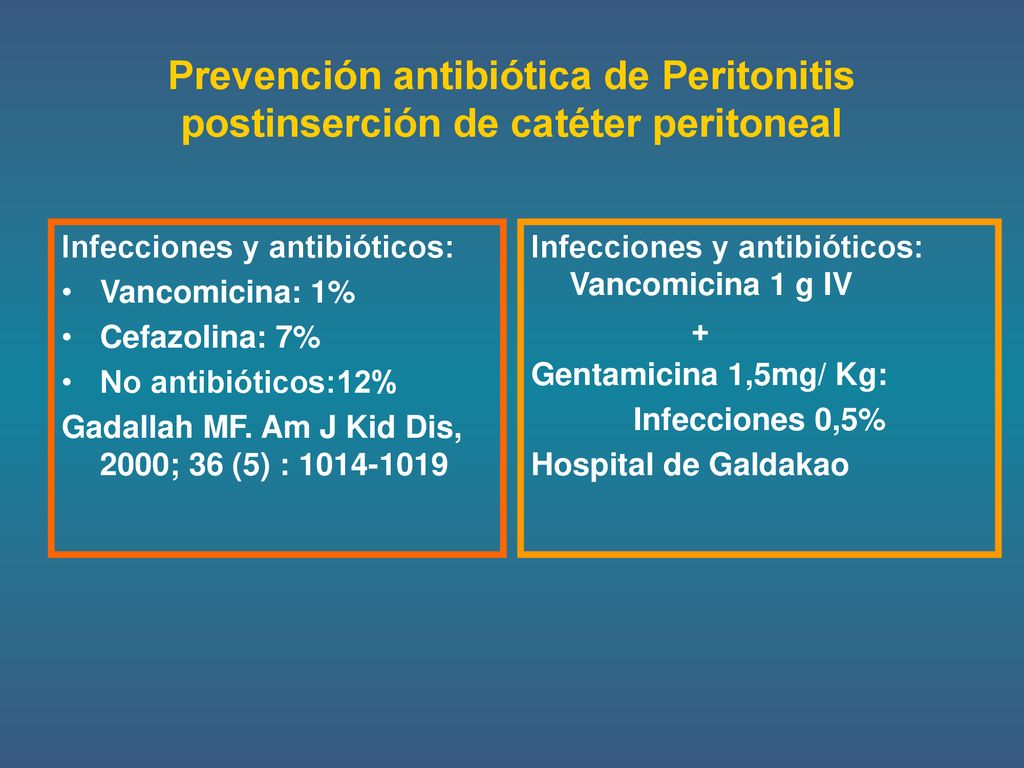 Prevención antibiótica de Peritonitis postinserción de catéter peritoneal

Infecciones y antibióticos:
• Vancomicina: 1%
• Cefazolina: 7%
• No antibióticos:12%
Gadallah MF. Am J Kid Dis, 2000; 36 (5) : 1014-1019

Infecciones y antibióticos: Vancomicina 1 g IV
+
Gentamicina 1,5mg/ Kg:
Infecciones 0,5%
Hospital de Galdakao